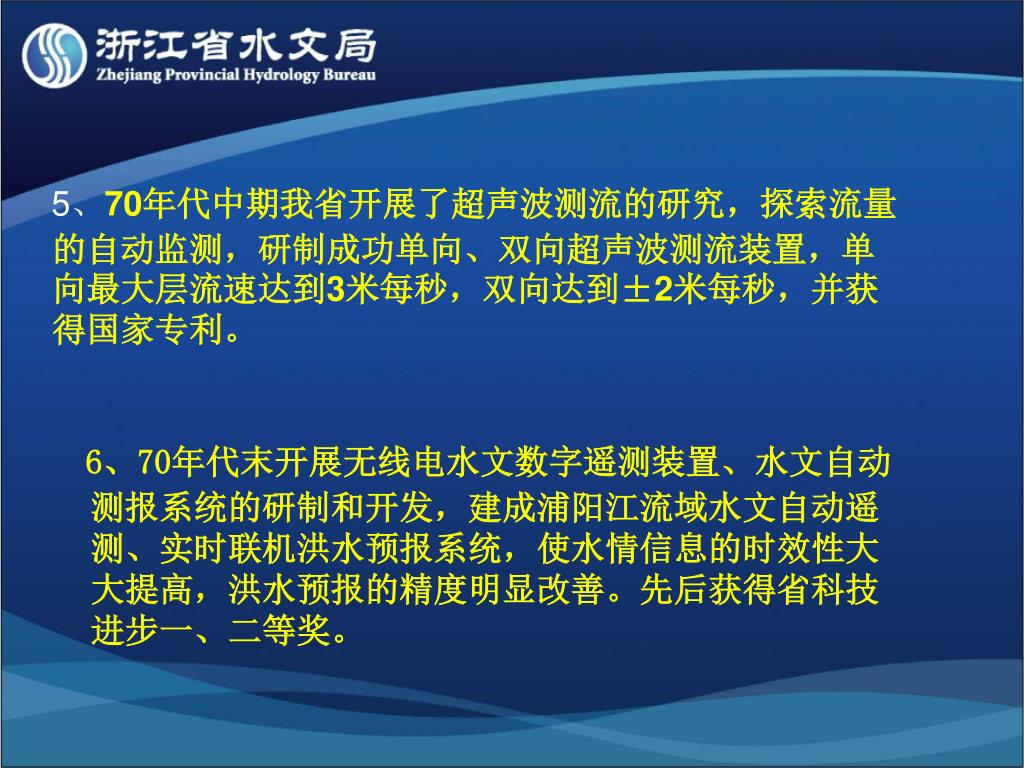 浙江省水文局
Zhejiang Provincial Hydrology Bureau

5、70年代中期我省开展了超声波测流的研究，探索流量的自动监测，研制成功单向、双向超声波测流装置，单向最大层流速达到3米每秒，双向达到±2米每秒，并获得国家专利。

6、70年代末开展无线电水文数字遥测装置、水文自动测报系统的研制和开发，建成浦阳江流域水文自动遥测、实时联机洪水预报系统，使水情信息的时效性大大提高，洪水预报的精度明显改善。先后获得省科技进步一、二等奖。